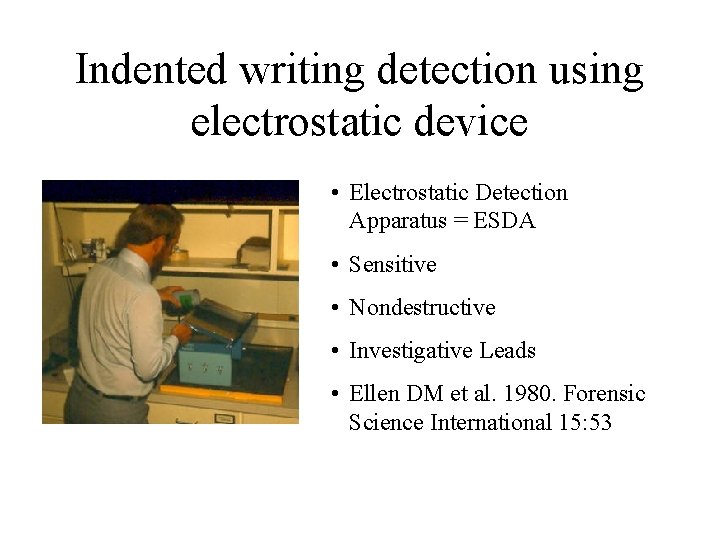 Indented writing detection using electrostatic device

• Electrostatic Detection Apparatus = ESDA
• Sensitive
• Nondestructive
• Investigative Leads
• Ellen DM et al. 1980. Forensic Science International 15:53